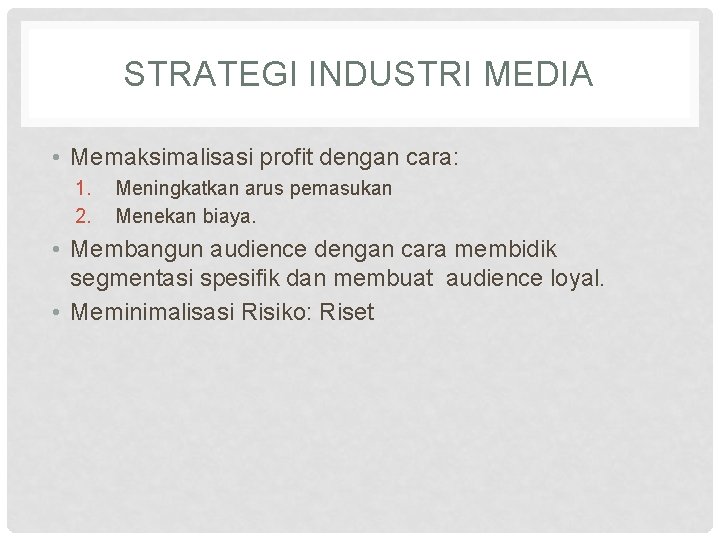 STRATEGI INDUSTRI MEDIA

• Memaksimalisasi profit dengan cara:
1. Meningkatkan arus pemasukan
2. Menekan biaya.
• Membangun audience dengan cara membidik segmentasi spesifik dan membuat audience loyal.
• Meminimalisasi Risiko: Riset